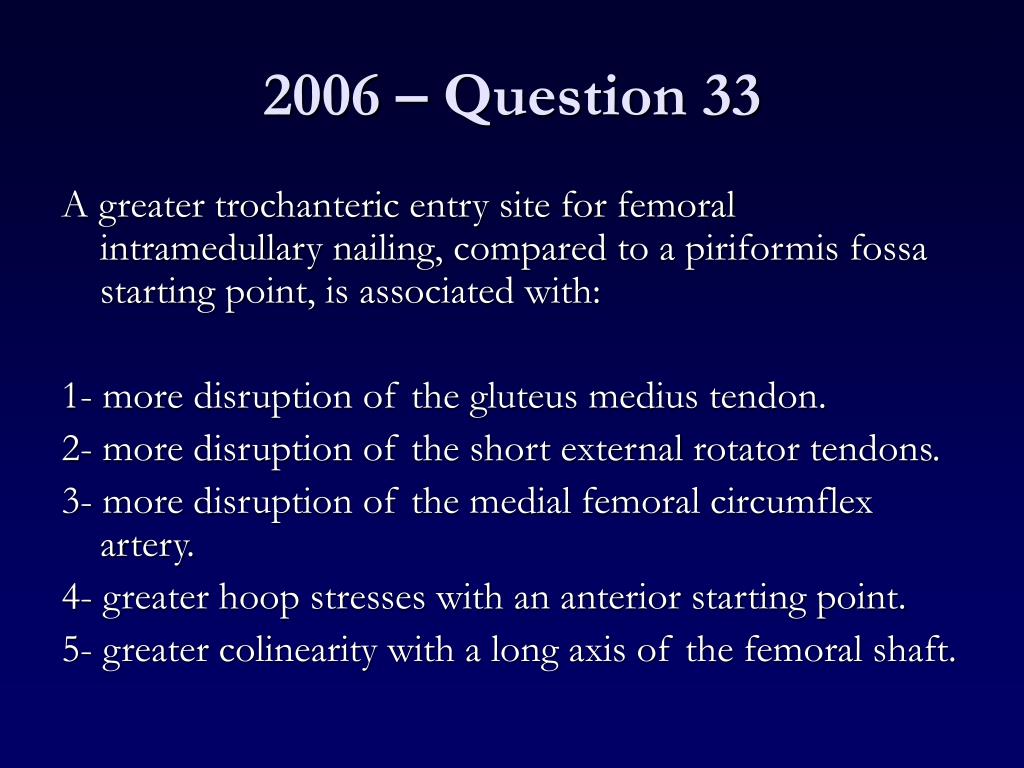 2006 – Question 33

A greater trochanteric entry site for femoral intramedullary nailing, compared to a piriformis fossa starting point, is associated with:

1- more disruption of the gluteus medius tendon.
2- more disruption of the short external rotator tendons.
3- more disruption of the medial femoral circumflex artery.
4- greater hoop stresses with an anterior starting point.
5- greater colinearity with a long axis of the femoral shaft.